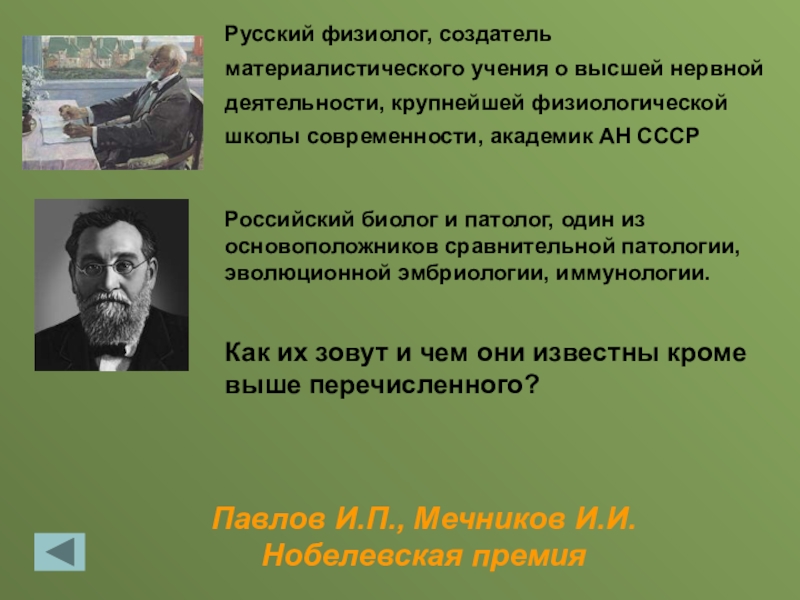 Русский физиолог, создатель материалистического учения о высшей нервной деятельности, крупнейшей физиологической школы современности, академик АН СССР

Российский биолог и патолог, один из основоположников сравнительной патологии, эволюционной эмбриологии, иммунологии.

Как их зовут и чем они известны кроме выше перечисленного?

Павлов И.П., Мечников И.И.
Нобелевская премия